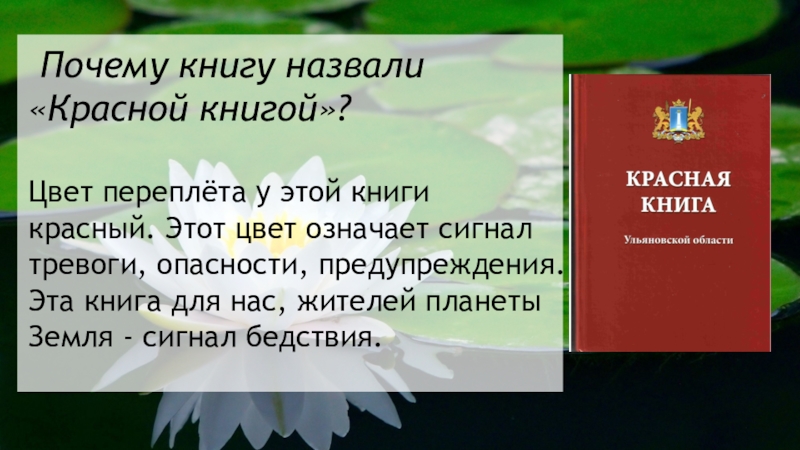 Почему книгу назвали «Красной книгой»?

Цвет переплёта у этой книги красный. Этот цвет означает сигнал тревоги, опасности, предупреждения. Эта книга для нас, жителей планеты Земля - сигнал бедствия.

КРАСНАЯ КНИГА

Ульяновской области